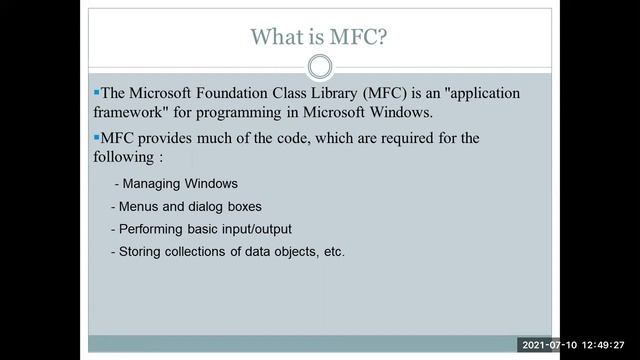 What is MFC?

▪The Microsoft Foundation Class Library (MFC) is an "application framework" for programming in Microsoft Windows.

▪MFC provides much of the code, which are required for the following :

- Managing Windows

- Menus and dialog boxes

- Performing basic input/output

- Storing collections of data objects, etc.

2021-07-10 12:49:27